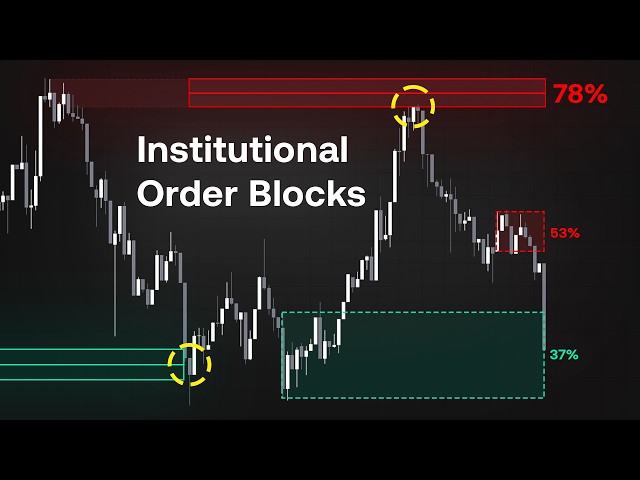 78%

Institutional Order Blocks

53%

37%